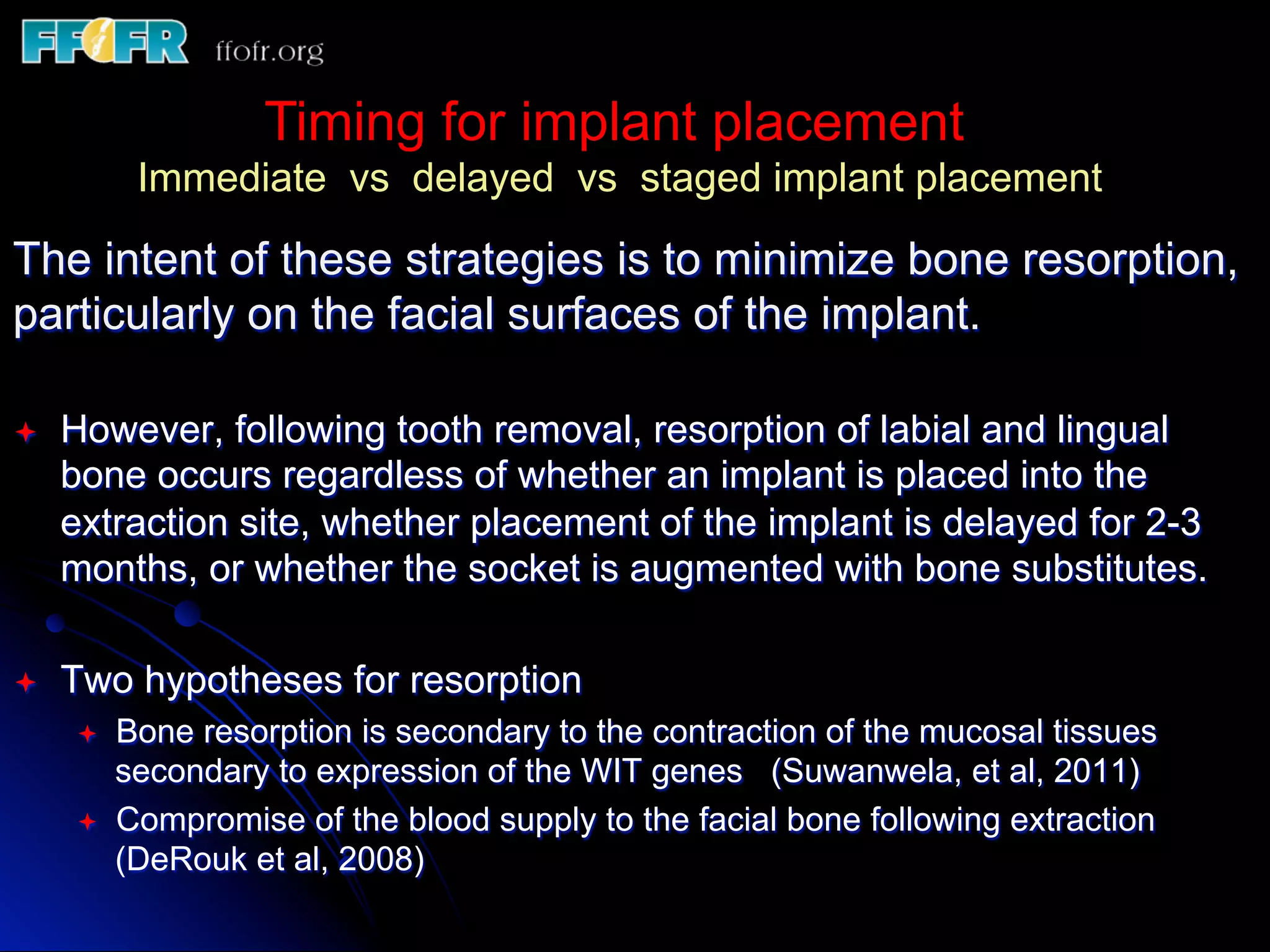 FFOFR ffofr.org

Timing for implant placement

Immediate vs delayed vs staged implant placement

The intent of these strategies is to minimize bone resorption, particularly on the facial surfaces of the implant.

However, following tooth removal, resorption of labial and lingual bone occurs regardless of whether an implant is placed into the extraction site, whether placement of the implant is delayed for 2-3 months, or whether the socket is augmented with bone substitutes.

Two hypotheses for resorption

Bone resorption is secondary to the contraction of the mucosal tissues secondary to expression of the WIT genes (Suwanwela, et al, 2011)

Compromise of the blood supply to the facial bone following extraction (DeRouk et al, 2008)